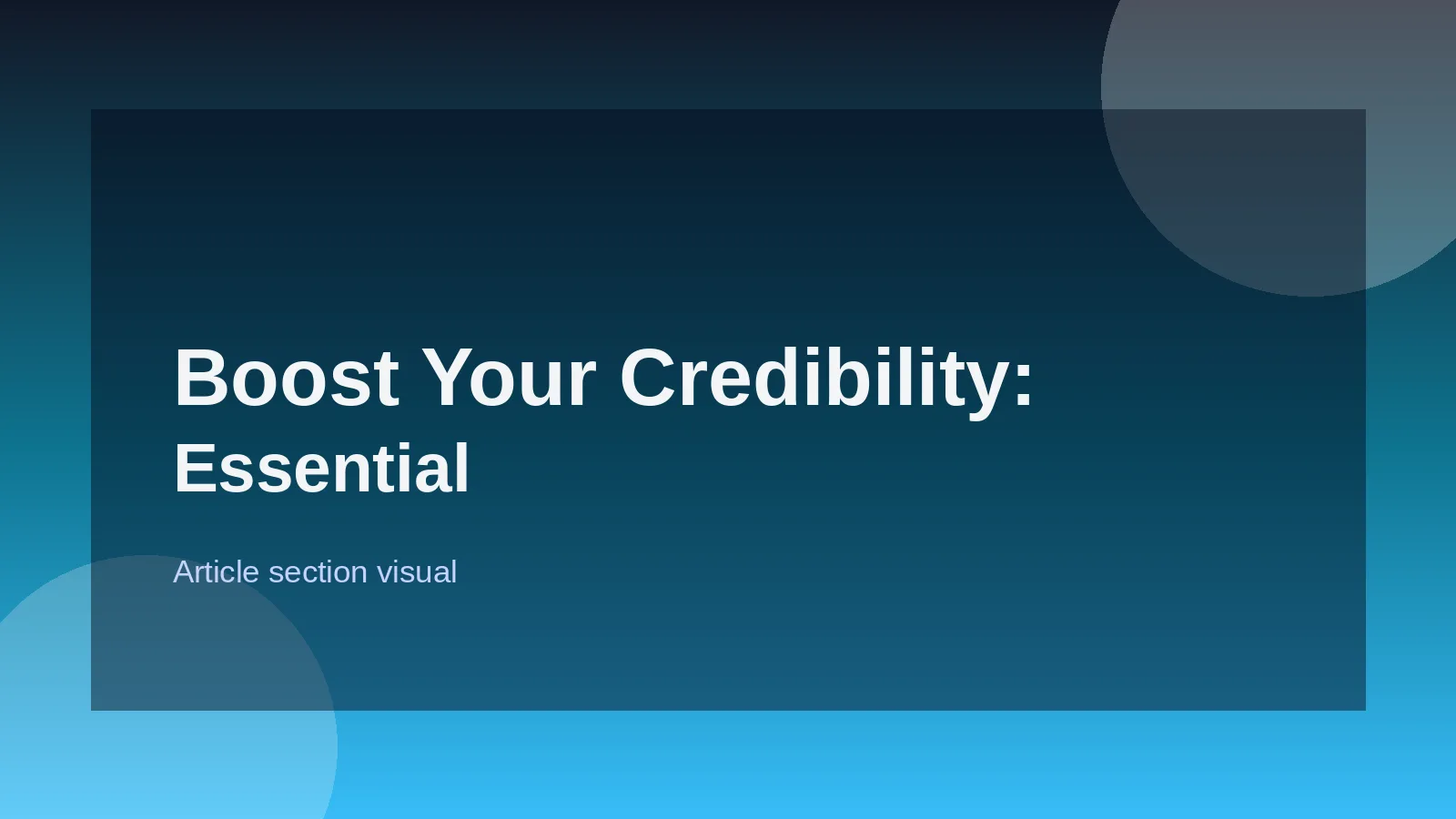 Boost Your Credibility:
Essential

Article section visual